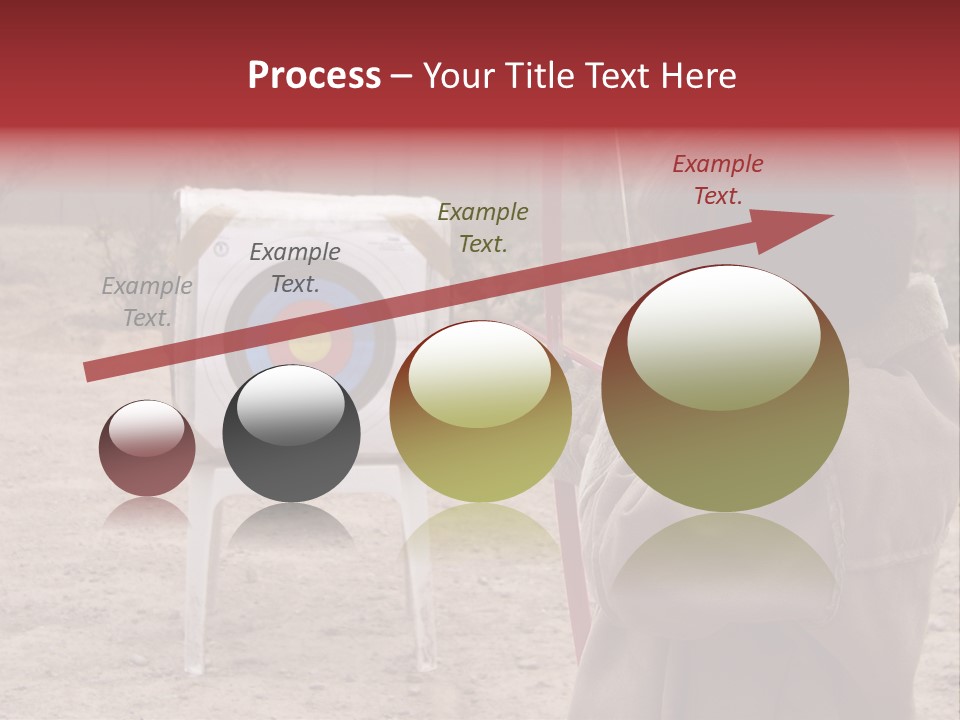 Process – Your Title Text Here

Example Text.

Example Text.

Example Text.

Example Text.